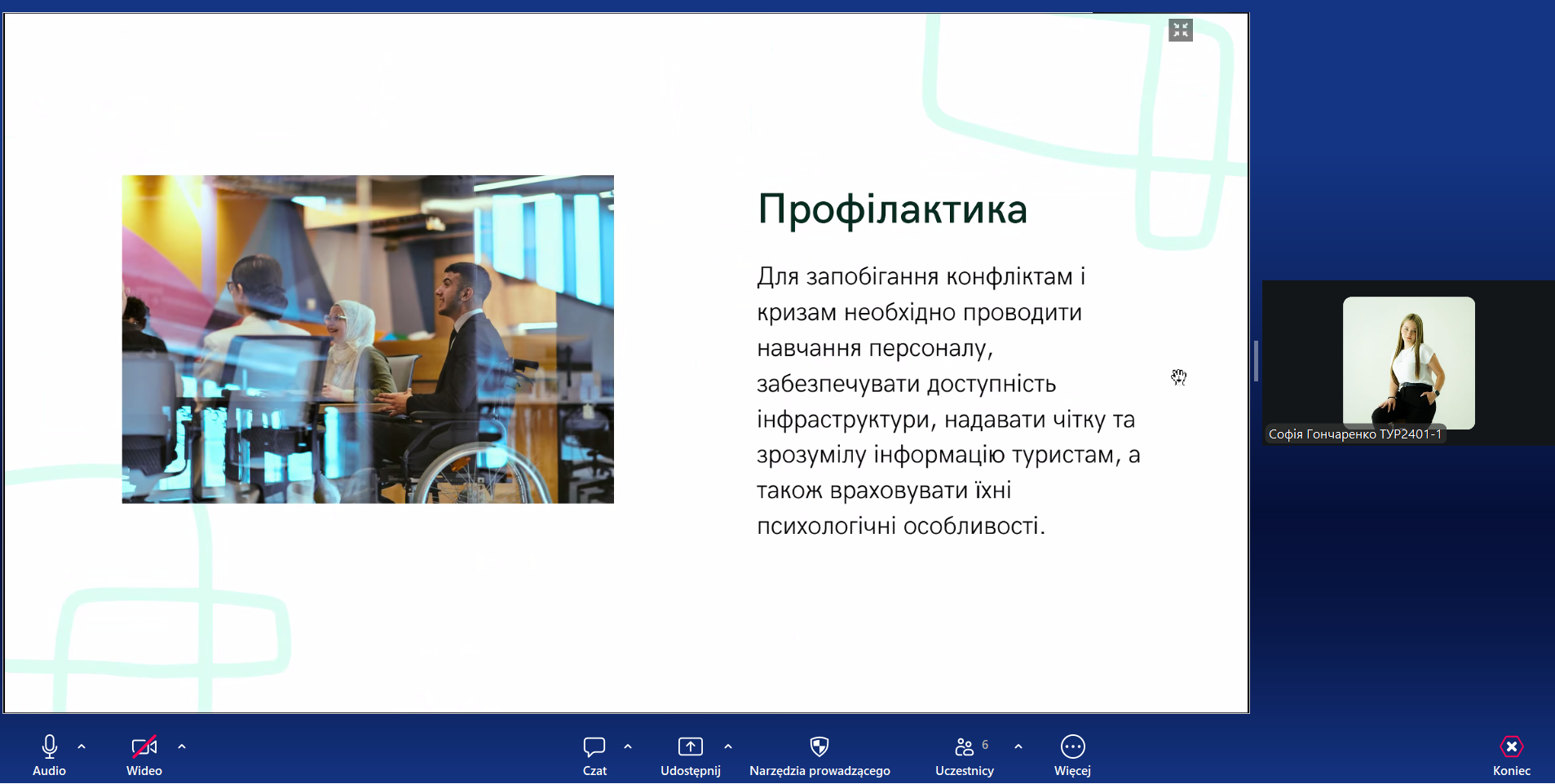 Профілактика

Для запобігання конфліктам і кризам необхідно проводити навчання персоналу, забезпечувати доступність інфраструктури, надавати чітку та зрозумілу інформацію туристам, а також враховувати їхні психологічні особливості.

Софія Гончаренко ТУР2401-1

Audio
Wideo
Czat
Udostępnij
Narzędzia prowadzącego
6
Uczestnicy
Więcej
Koniec